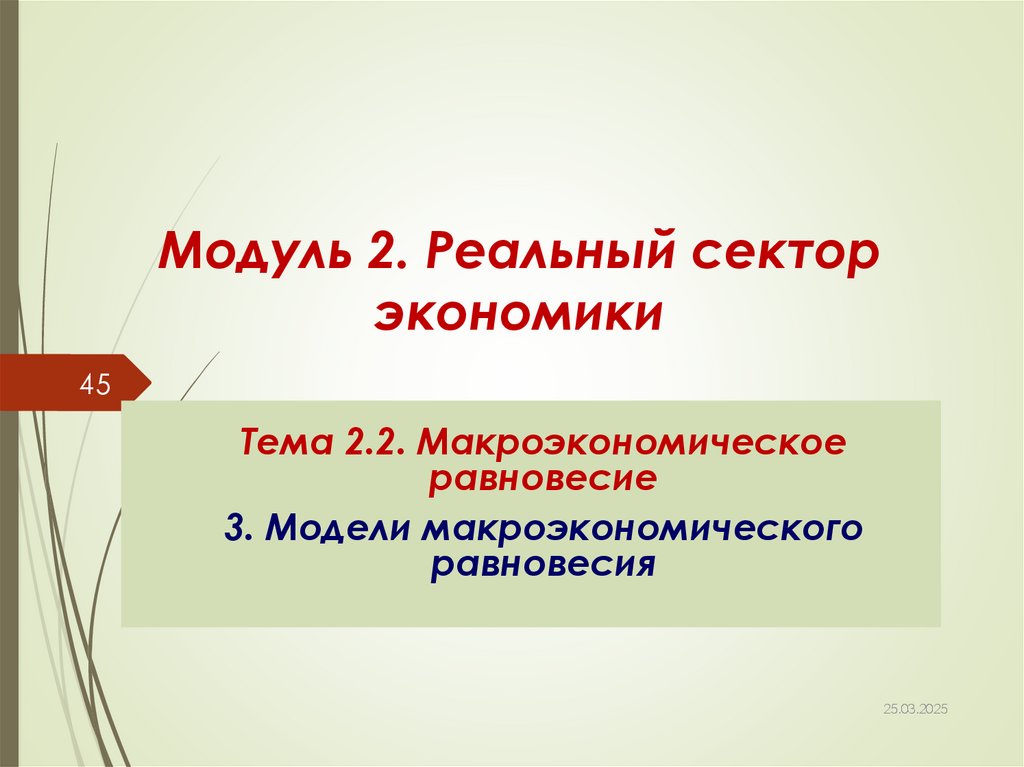 Модуль 2. Реальный сектор экономики

45

Тема 2.2. Макроэкономическое равновесие

3. Модели макроэкономического равновесия

25.03.2025